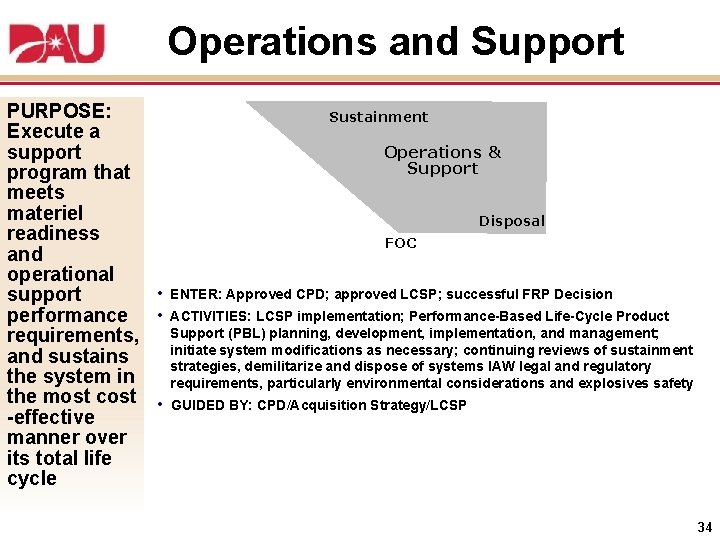 DAU

Operations and Support

PURPOSE: Execute a support program that meets materiel readiness and operational support performance requirements, and sustains the system in the most cost -effective manner over its total life cycle

Sustainment

Operations & Support

Disposal

FOC

• ENTER: Approved CPD; approved LCSP; successful FRP Decision

• ACTIVITIES: LCSP implementation; Performance-Based Life-Cycle Product Support (PBL) planning, development, implementation, and management; initiate system modifications as necessary; continuing reviews of sustainment strategies, demilitarize and dispose of systems IAW legal and regulatory requirements, particularly environmental considerations and explosives safety

• GUIDED BY: CPD/Acquisition Strategy/LCSP

34